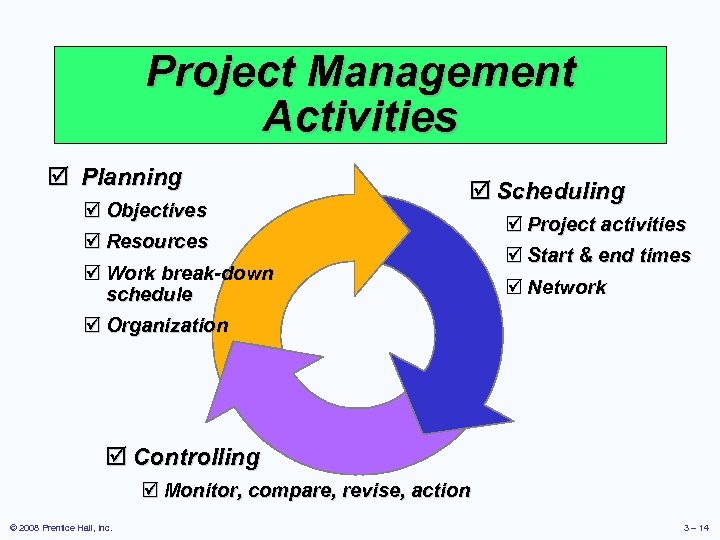 Project Management Activities

☑ Planning
☑ Objectives
☑ Resources
☑ Work break-down schedule
☑ Organization

☑ Scheduling
☑ Project activities
☑ Start & end times
☑ Network

☑ Controlling
☑ Monitor, compare, revise, action

© 2008 Prentice Hall, Inc.

3 – 14